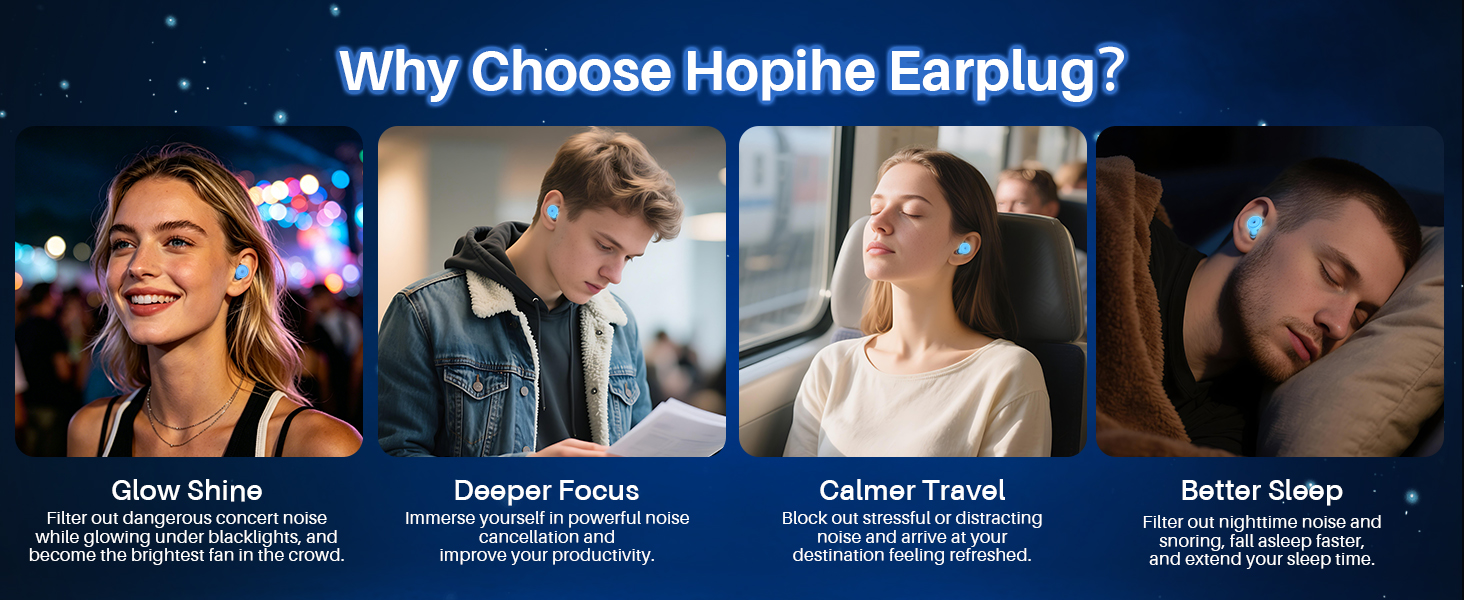 Why Choose Hopihe Earplug?

Glow Shine

Filter out dangerous concert noise while glowing under blacklights, and become the brightest fan in the crowd.

Deeper Focus

Immerse yourself in powerful noise cancellation and improve your productivity.

Calmer Travel

Block out stressful or distracting noise and arrive at your destination feeling refreshed.

Better Sleep

Filter out nighttime noise and snoring, fall asleep faster, and extend your sleep time.